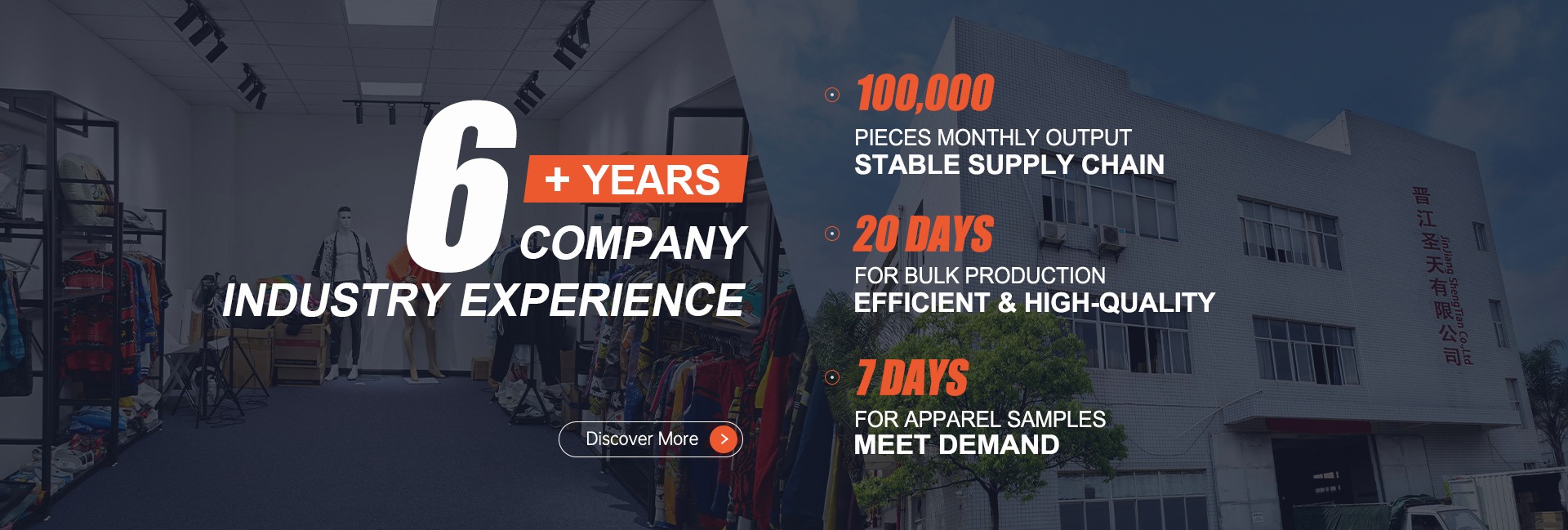 6 + YEARS
COMPANY
INDUSTRY EXPERIENCE

Discover More

100,000
PIECES MONTHLY OUTPUT
STABLE SUPPLY CHAIN

20 DAYS
FOR BULK PRODUCTION
EFFICIENT & HIGH-QUALITY

7 DAYS
FOR APPAREL SAMPLES
MEET DEMAND

晋江圣天有限公司
JinJiang ShengTian Co.,Ltd